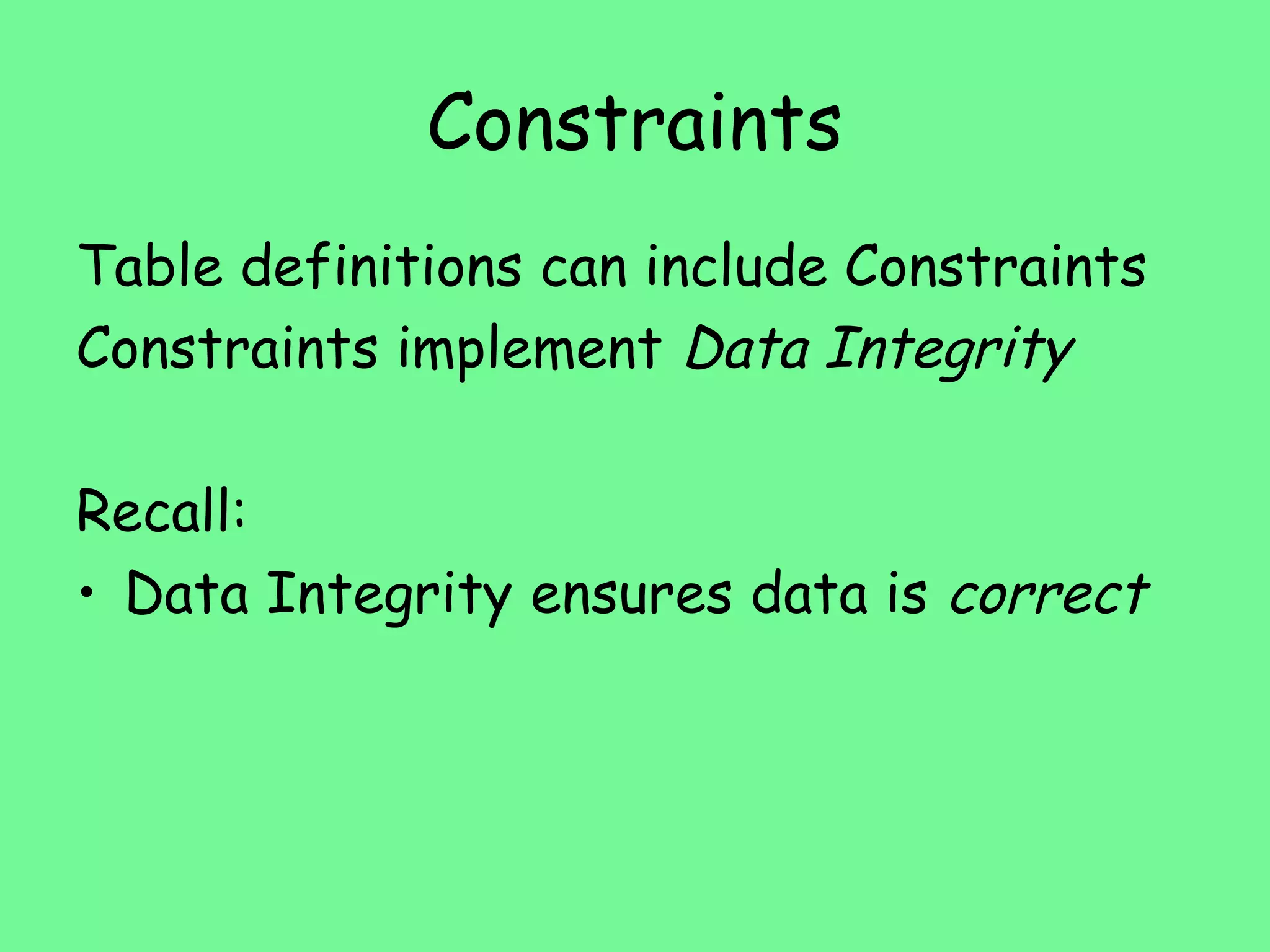 Constraints

Table definitions can include Constraints
Constraints implement Data Integrity

Recall:
• Data Integrity ensures data is correct